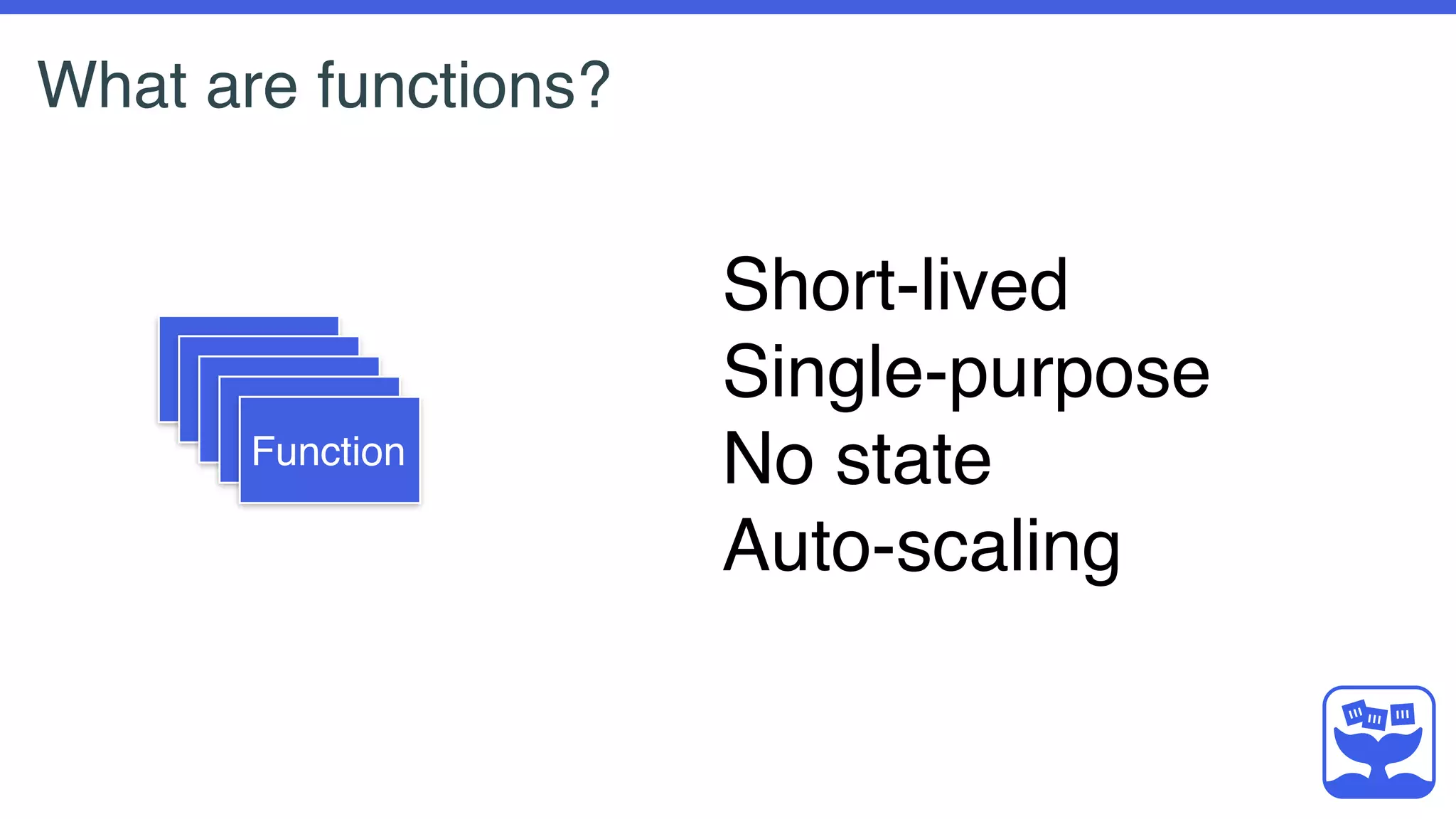 What are functions?

Function

Short-lived
Single-purpose
No state
Auto-scaling